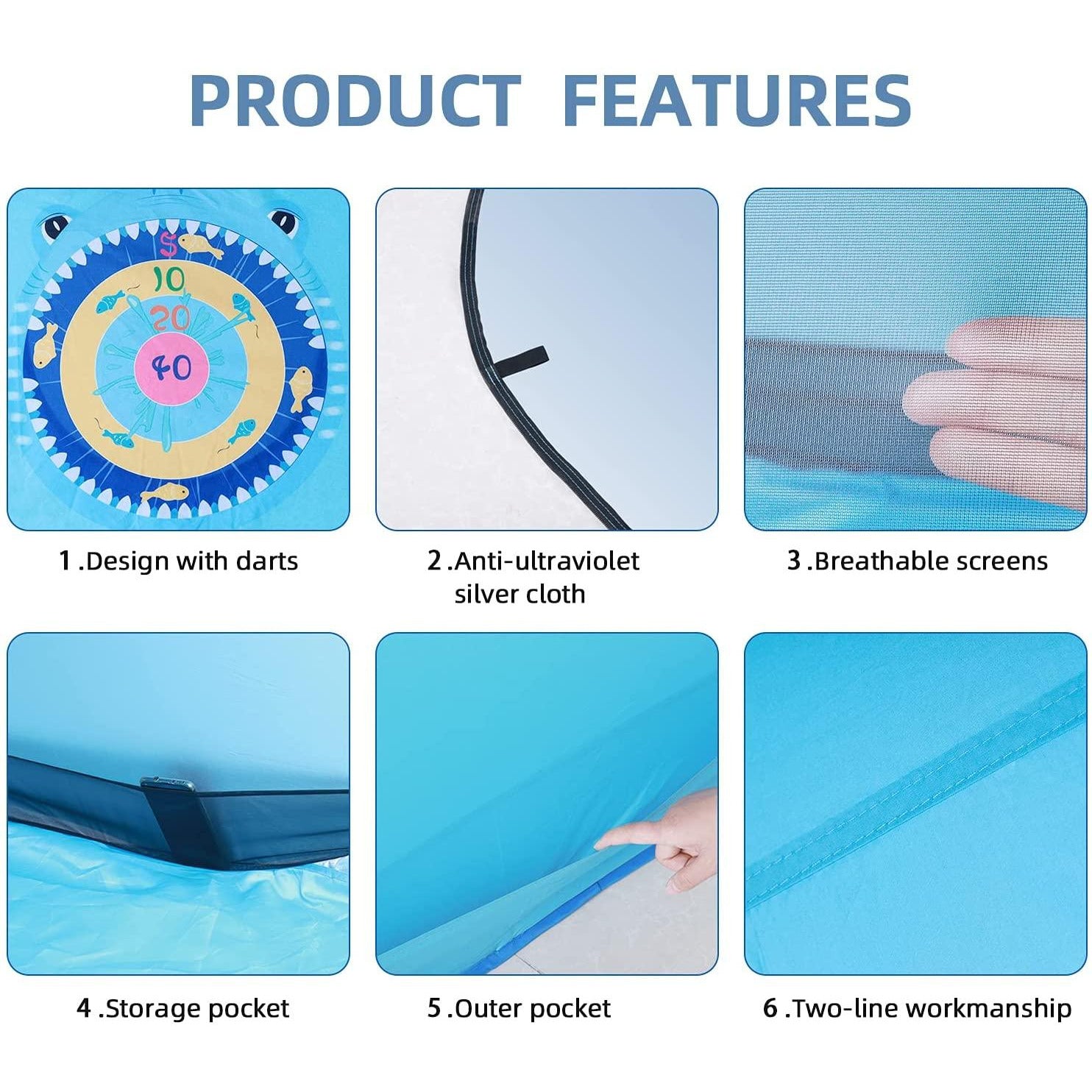 PRODUCT FEATURES

5
10
20
40

1 .Design with darts

2 .Anti-ultraviolet silver cloth

3 .Breathable screens

4 .Storage pocket

5 .Outer pocket

6 .Two-line workmanship